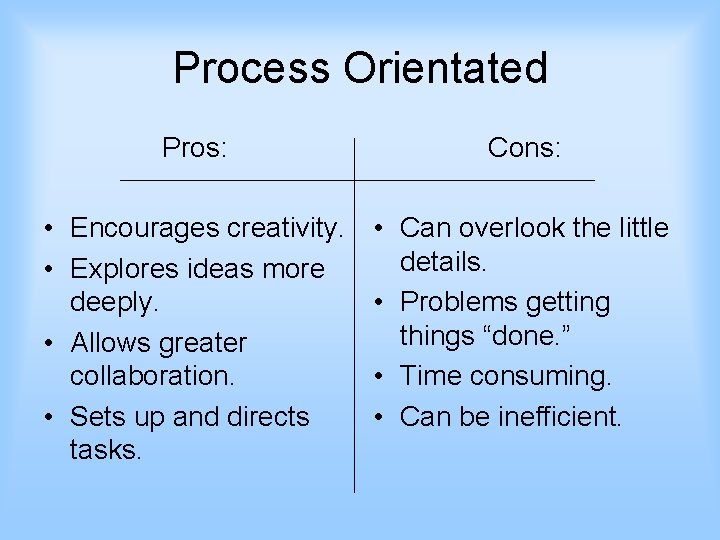 Process Orientated

Pros:

• Encourages creativity.
• Explores ideas more deeply.
• Allows greater collaboration.
• Sets up and directs tasks.

Cons:

• Can overlook the little details.
• Problems getting things “done.”
• Time consuming.
• Can be inefficient.